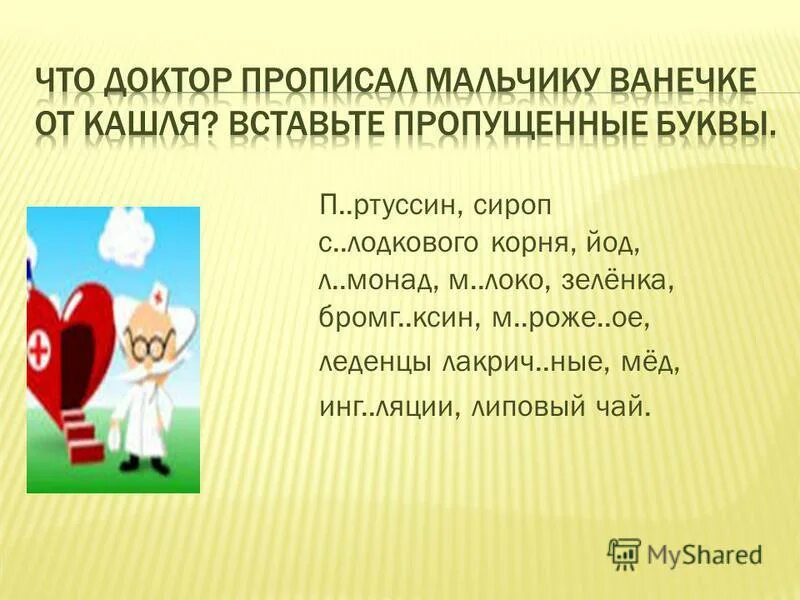 ЧТО ДОКТОР ПРОПИСАЛ МАЛЬЧИКУ ВАНЕЧКЕ ОТ КАШЛЯ? ВСТАВЬТЕ ПРОПУЩЕННЫЕ БУКВЫ.

П..ртуссин, сироп с..лодкового корня, йод, л..монад, м..локо, зелёнка, бромг..ксин, м..роже..ое, леденцы лакрич..ные, мёд, инг..ляции, липовый чай.

MyShared